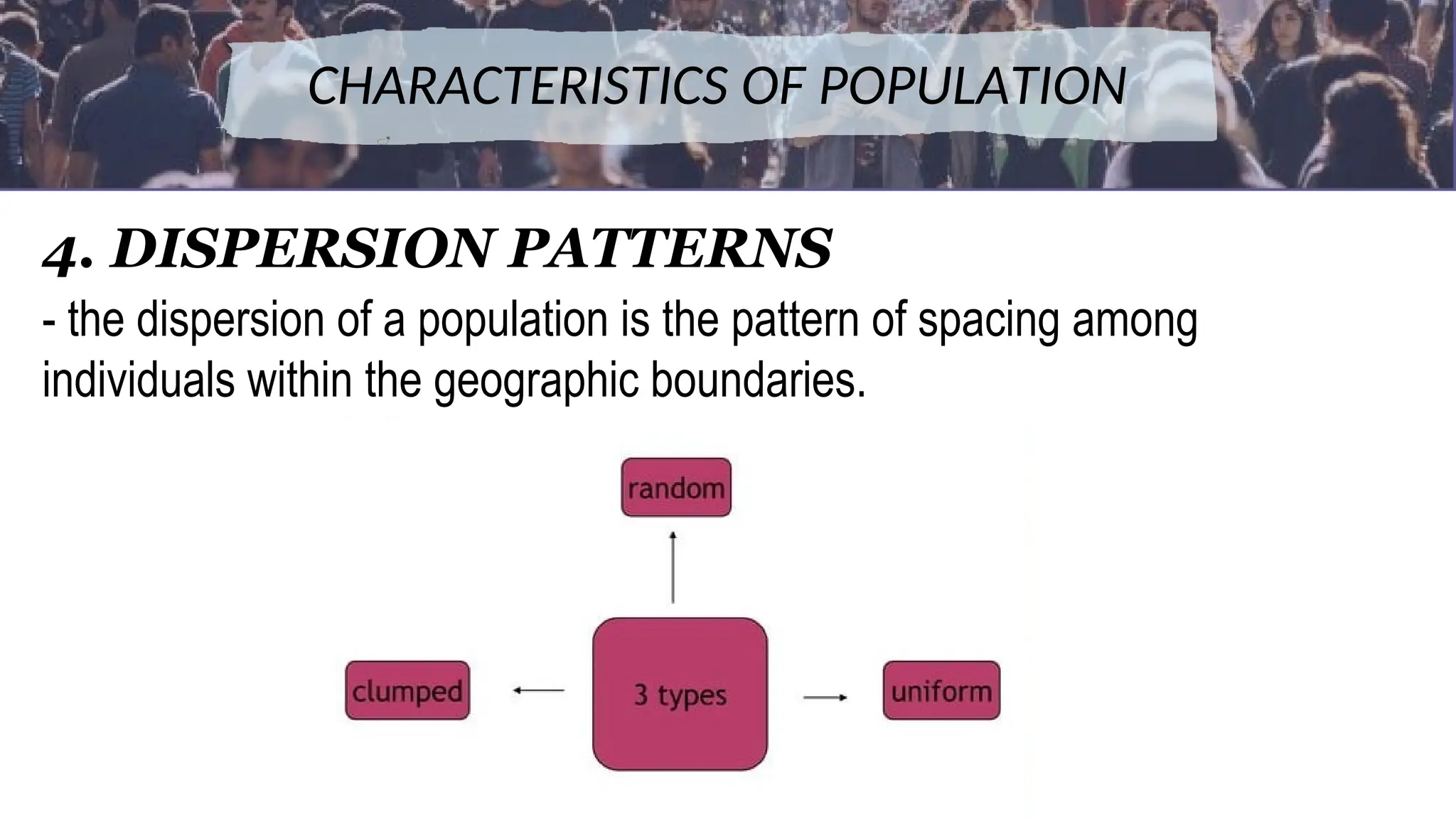 CHARACTERISTICS OF POPULATION

4. DISPERSION PATTERNS

- the dispersion of a population is the pattern of spacing among individuals within the geographic boundaries.

random

clumped

3 types

uniform